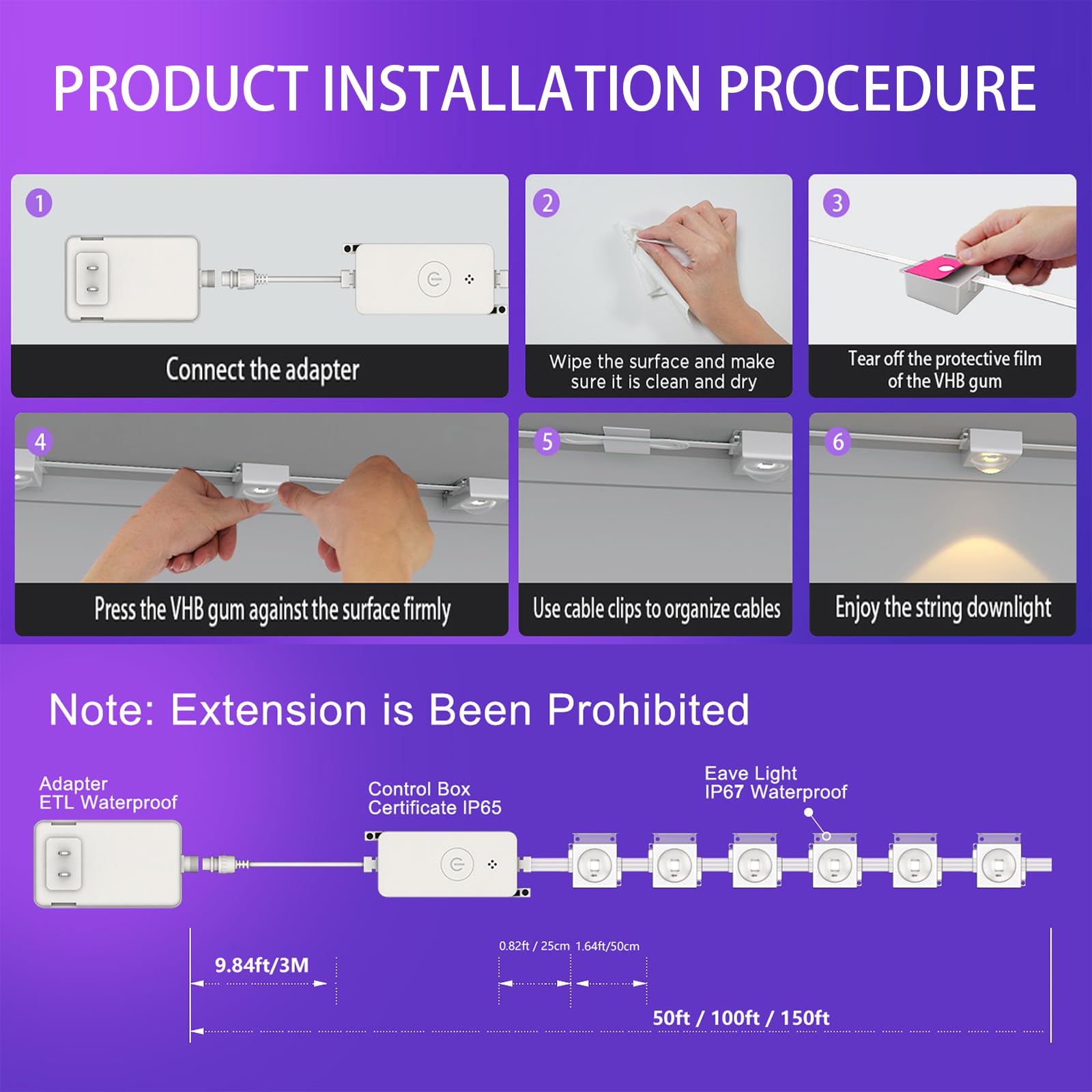 PRODUCT INSTALLATION PROCEDURE

1
Connect the adapter

2
Wipe the surface and make sure it is clean and dry

3
Tear off the protective film of the VHB gum

4
Press the VHB gum against the surface firmly

5
Use cable clips to organize cables

6
Enjoy the string downlight

Note: Extension is Been Prohibited

Adapter
ETL Waterproof

Control Box
Certificate IP65

Eave Light
IP67 Waterproof

9.84ft/3M

0.82ft / 25cm 1.64ft/50cm

50ft / 100ft / 150ft